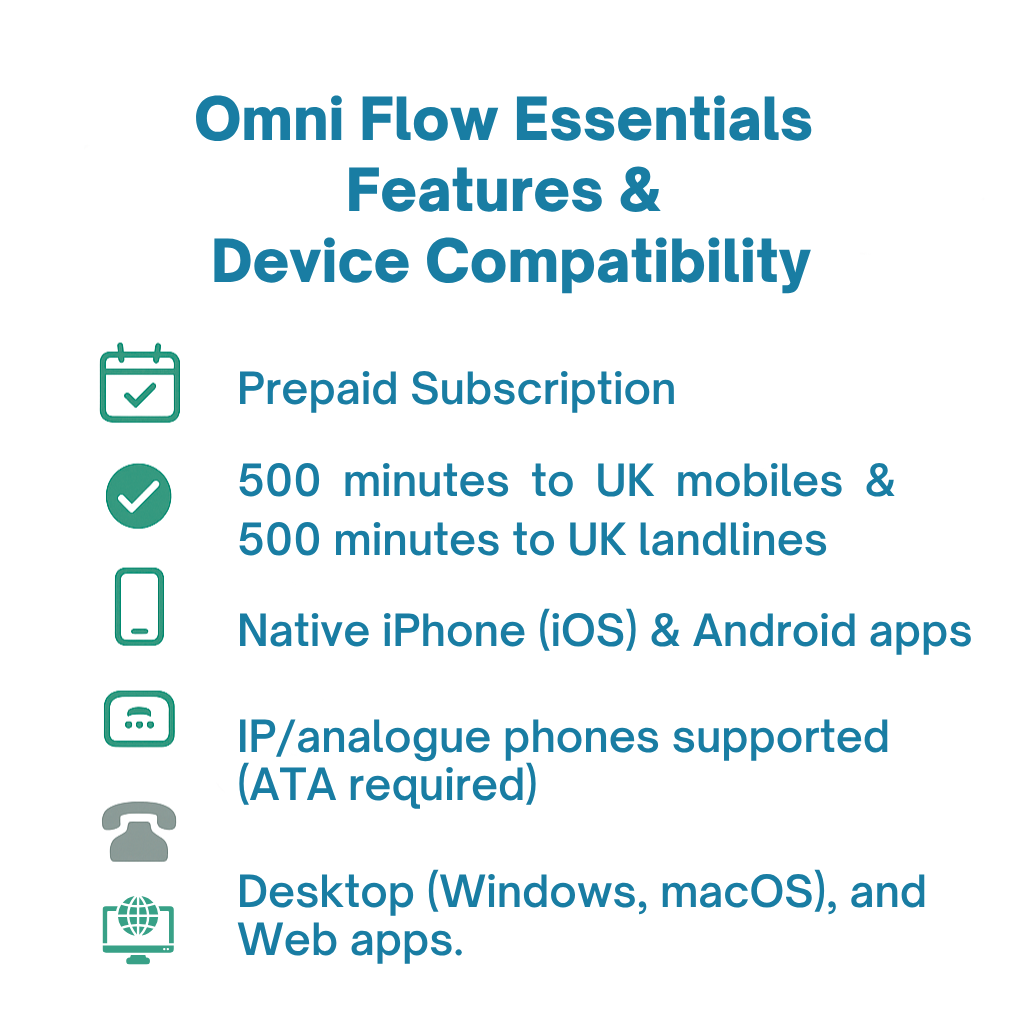 Omni Flow Essentials
Features &
Device Compatibility

Prepaid Subscription

500 minutes to UK mobiles & 500 minutes to UK landlines

Native iPhone (iOS) & Android apps

IP/analogue phones supported (ATA required)

Desktop (Windows, macOS), and Web apps.